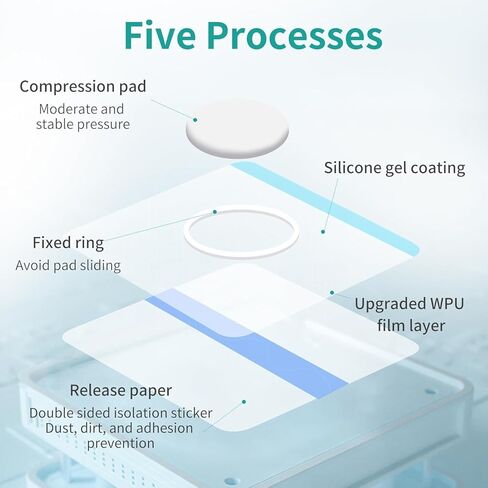 Five Processes

Compression pad
Moderate and stable pressure

Silicone gel coating

Fixed ring
Avoid pad sliding

Upgraded WPU film layer

Release paper
Double sided isolation sticker
Dust, dirt, and adhesion prevention